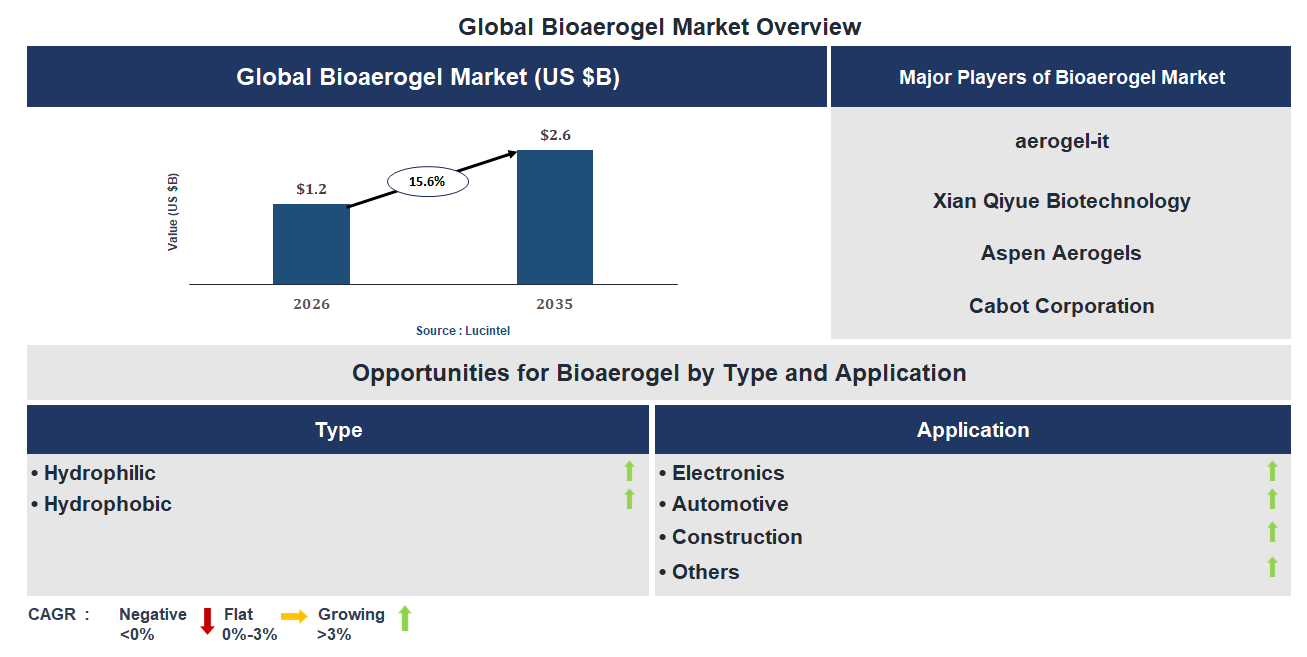 Global Bioaerogel Market Overview

Global Bioaerogel Market (US $B)

Value (US $B)

$1.2

15.6%

$2.6

2026

2035

Source : Lucintel

Major Players of Bioaerogel Market

aerogel-it

Xian Qiyue Biotechnology

Aspen Aerogels

Cabot Corporation

Opportunities for Bioaerogel by Type and Application

Type

• Hydrophilic
• Hydrophobic

Application

• Electronics
• Automotive
• Construction
• Others

CAGR : Negative <0% Flat 0%-3% Growing >3%